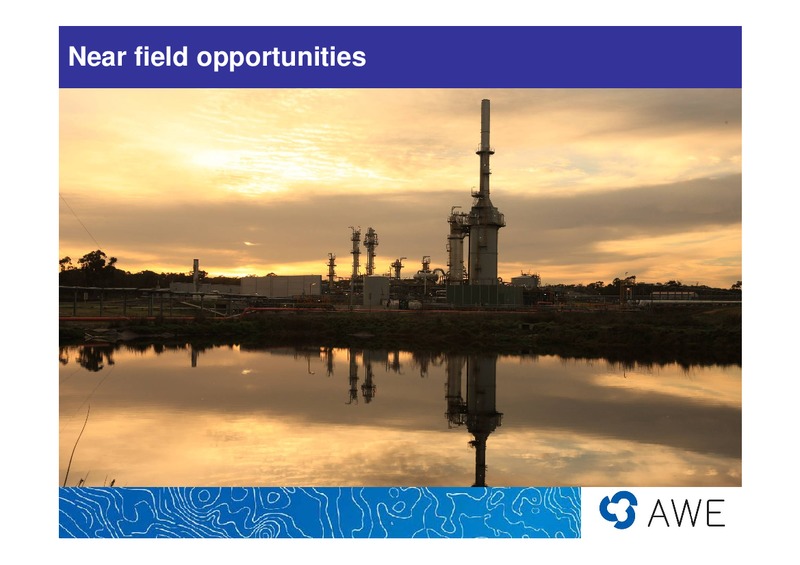 Near field opportunities

AWE